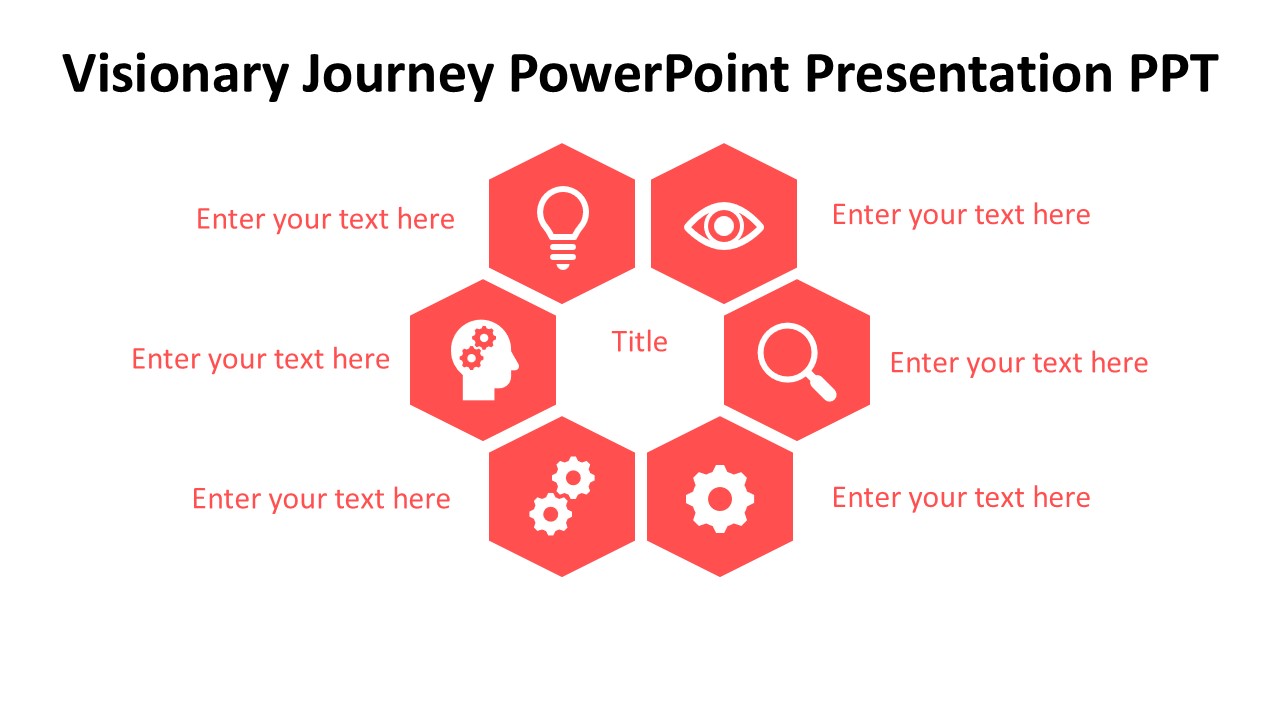 Visionary Journey PowerPoint Presentation PPT

Enter your text here

Enter your text here

Enter your text here

Title

Enter your text here

Enter your text here

Enter your text here